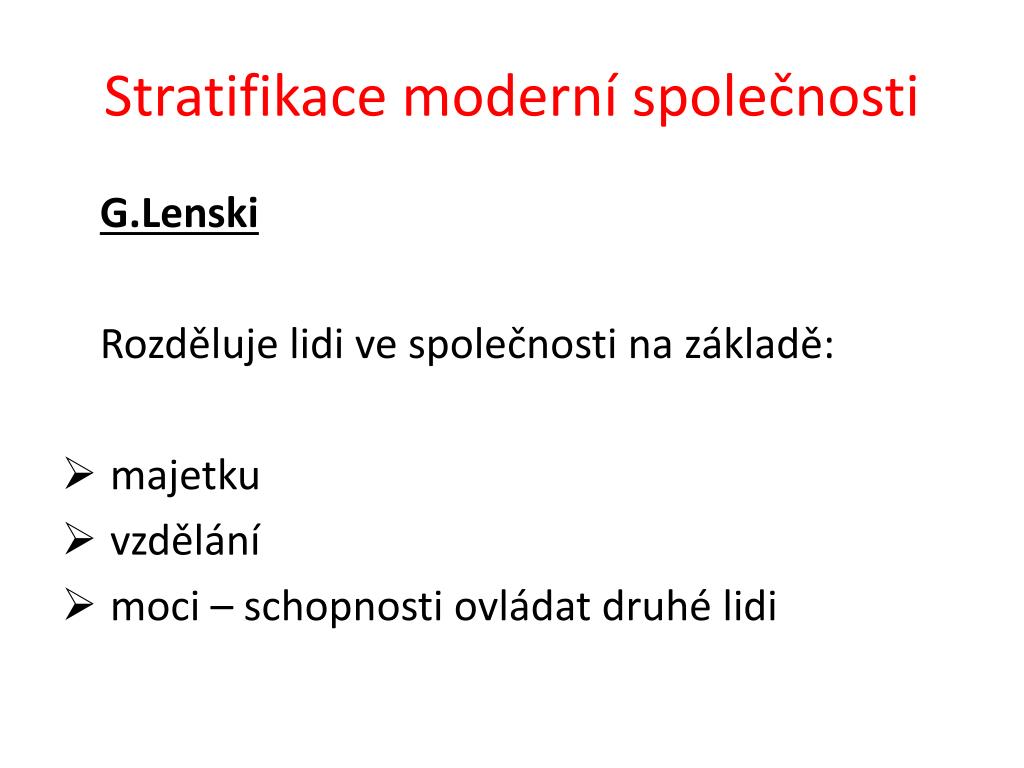 Stratifikace moderní společnosti

G.Lenski

Rozděluje lidi ve společnosti na základě:

➢ majetku
➢ vzdělání
➢ moci – schopnosti ovládat druhé lidi